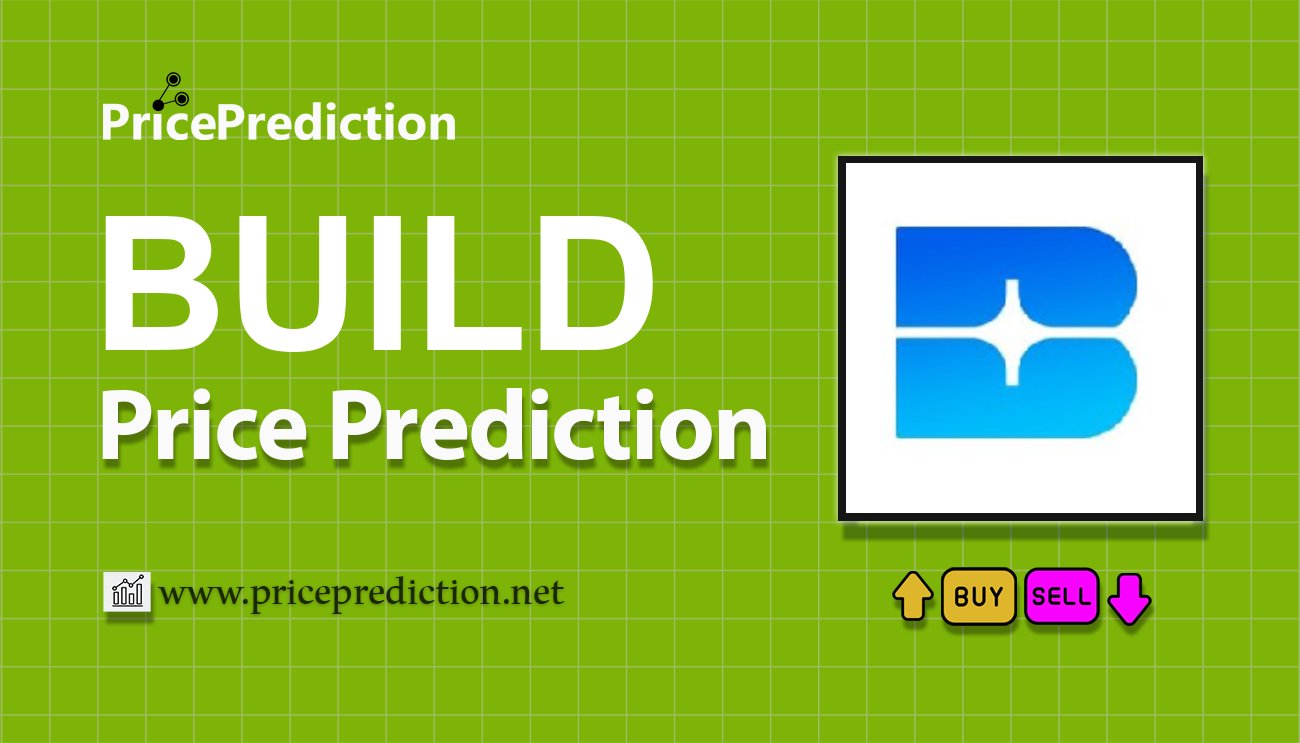 PricePrediction

BUILD
Price Prediction

www.priceprediction.net

BUY SELL